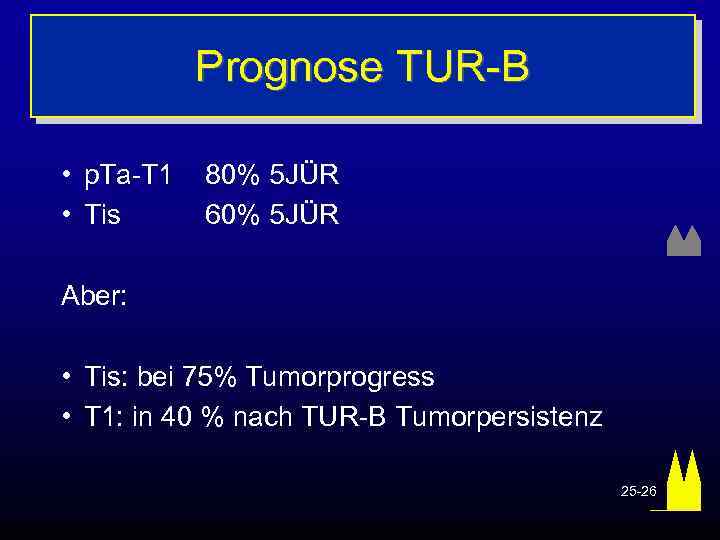 Prognose TUR-B

• pTa-T1 80% 5JÜR
• Tis 60% 5JÜR

Aber:

• Tis: bei 75% Tumorprogress
• T1: in 40 % nach TUR-B Tumorpersistenz

25-26